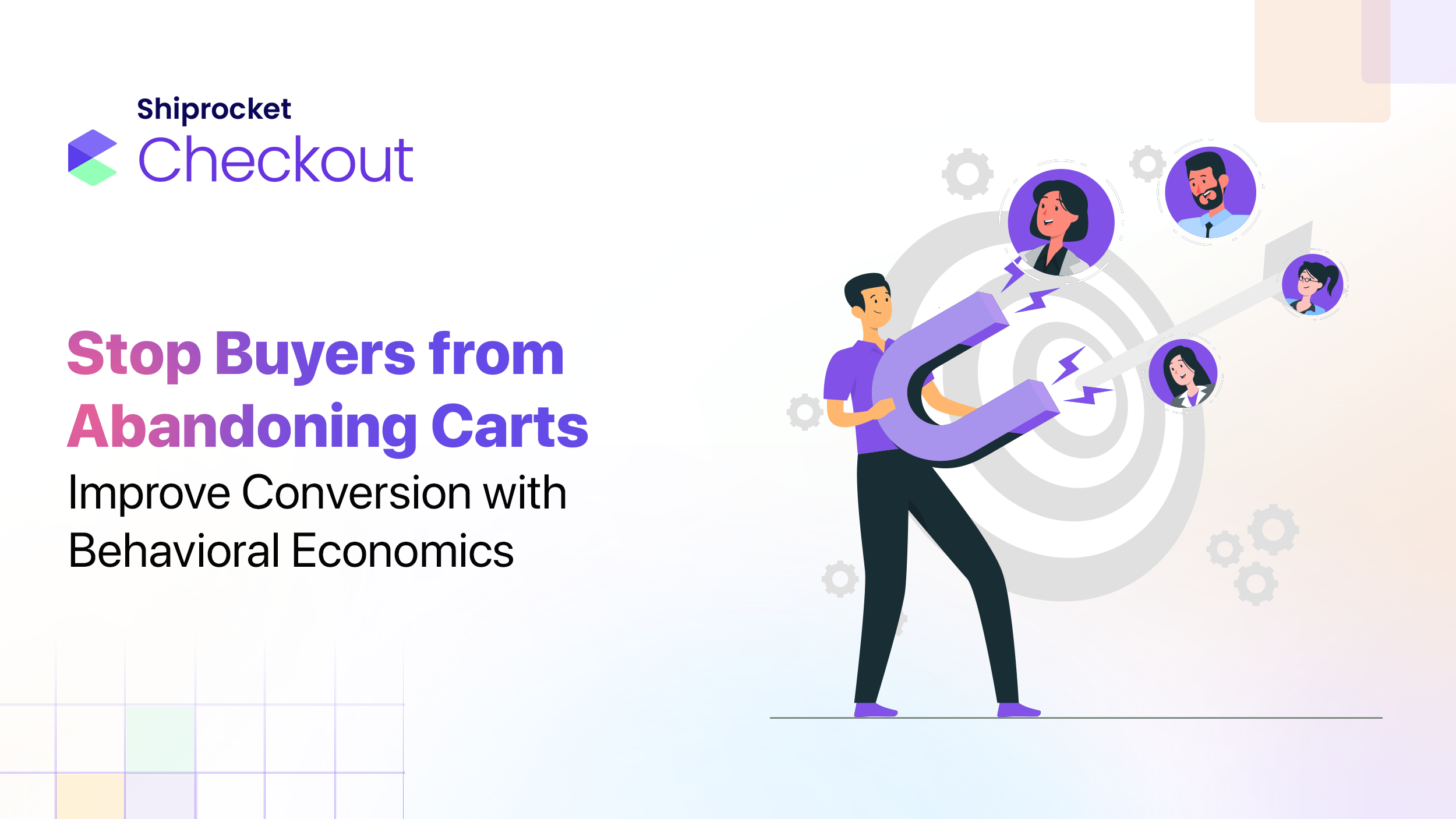 Shiprocket
Checkout

Stop Buyers from Abandoning Carts
Improve Conversion with Behavioral Economics